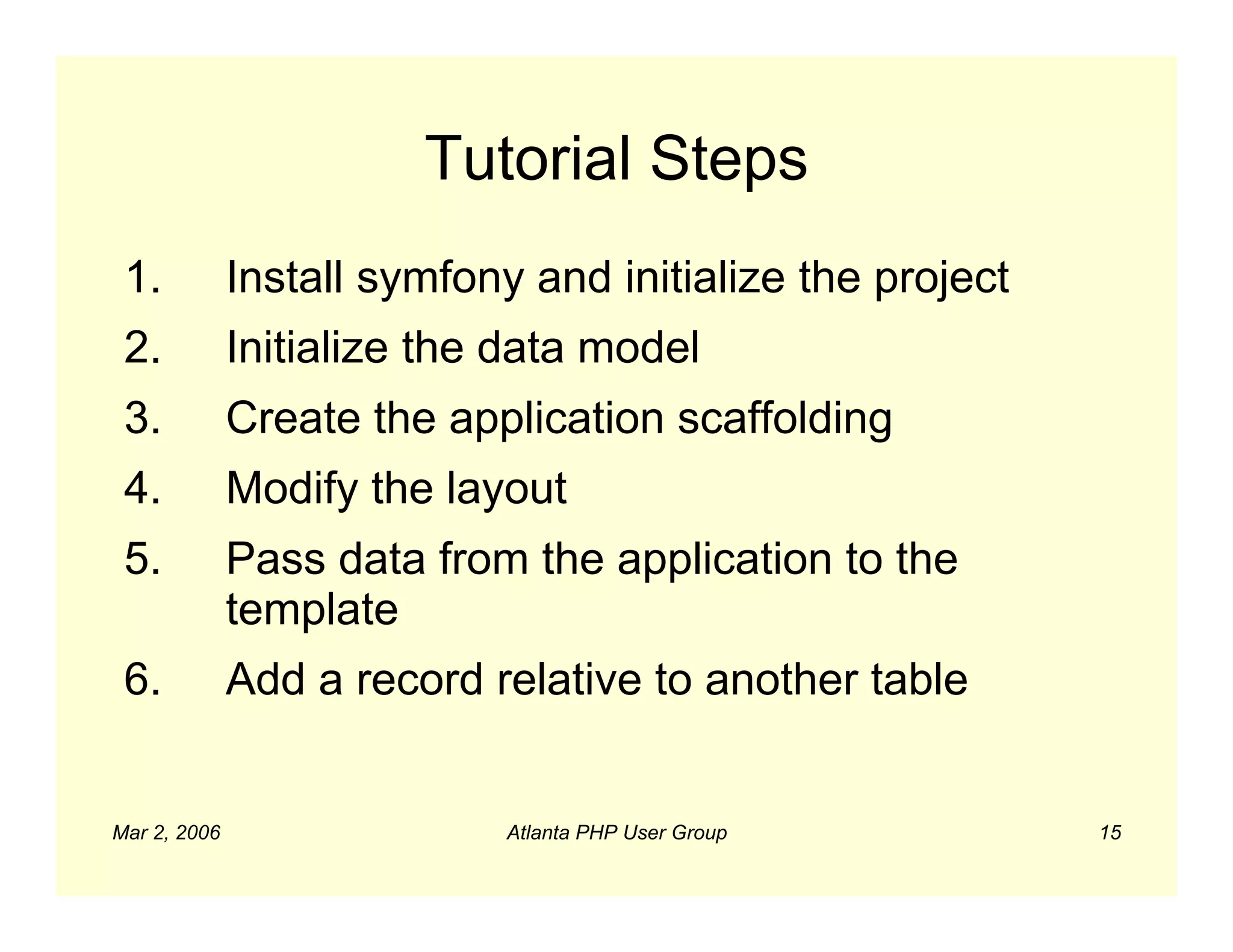 Tutorial Steps

1. Install symfony and initialize the project
2. Initialize the data model
3. Create the application scaffolding
4. Modify the layout
5. Pass data from the application to the template
6. Add a record relative to another table

Mar 2, 2006

Atlanta PHP User Group

15